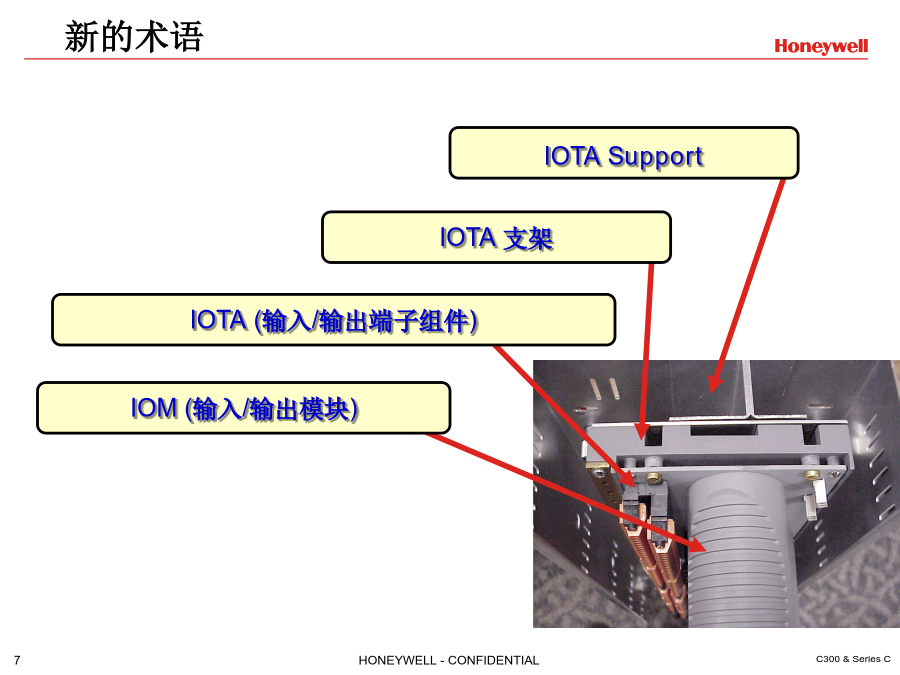 新的术语

Honeywell

IOTA Support

IOTA 支架

IOTA (输入/输出端子组件)

IOM (输入/输出模块)

7

HONEYWELL - CONFIDENTIAL

C300 & Series C